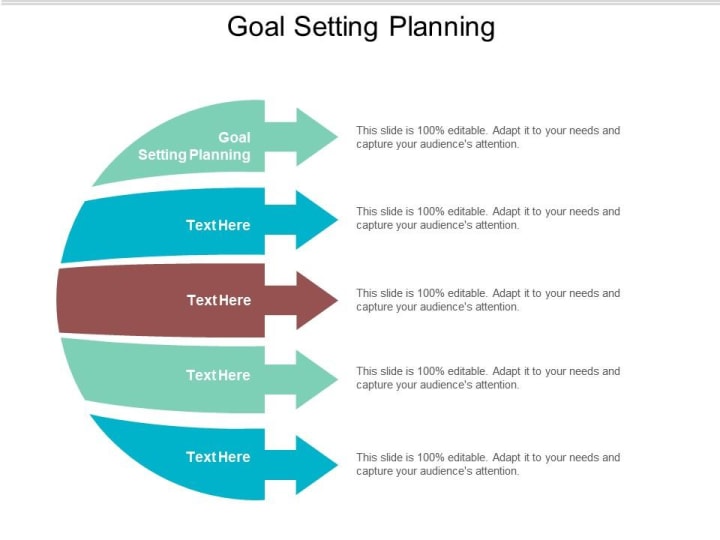 Goal Setting Planning

Goal Setting Planning

This slide is 100% editable. Adapt it to your needs and capture your audience's attention.

Text Here

This slide is 100% editable. Adapt it to your needs and capture your audience's attention.

Text Here

This slide is 100% editable. Adapt it to your needs and capture your audience's attention.

Text Here

This slide is 100% editable. Adapt it to your needs and capture your audience's attention.

Text Here

This slide is 100% editable. Adapt it to your needs and capture your audience's attention.